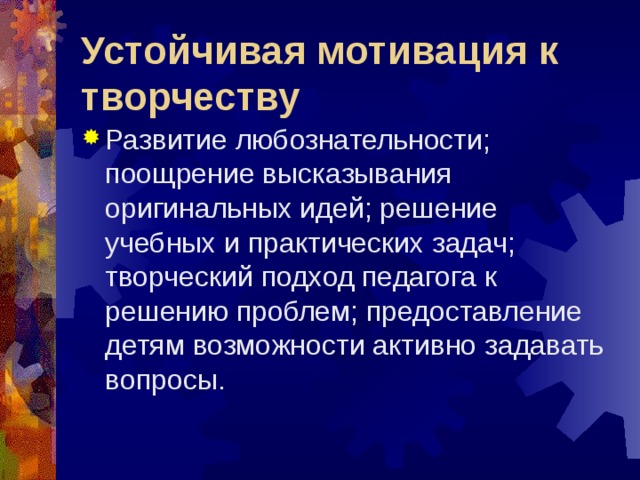 Устойчивая мотивация к творчеству

Развитие любознательности; поощрение высказывания оригинальных идей; решение учебных и практических задач; творческий подход педагога к решению проблем; предоставление детям возможности активно задавать вопросы.